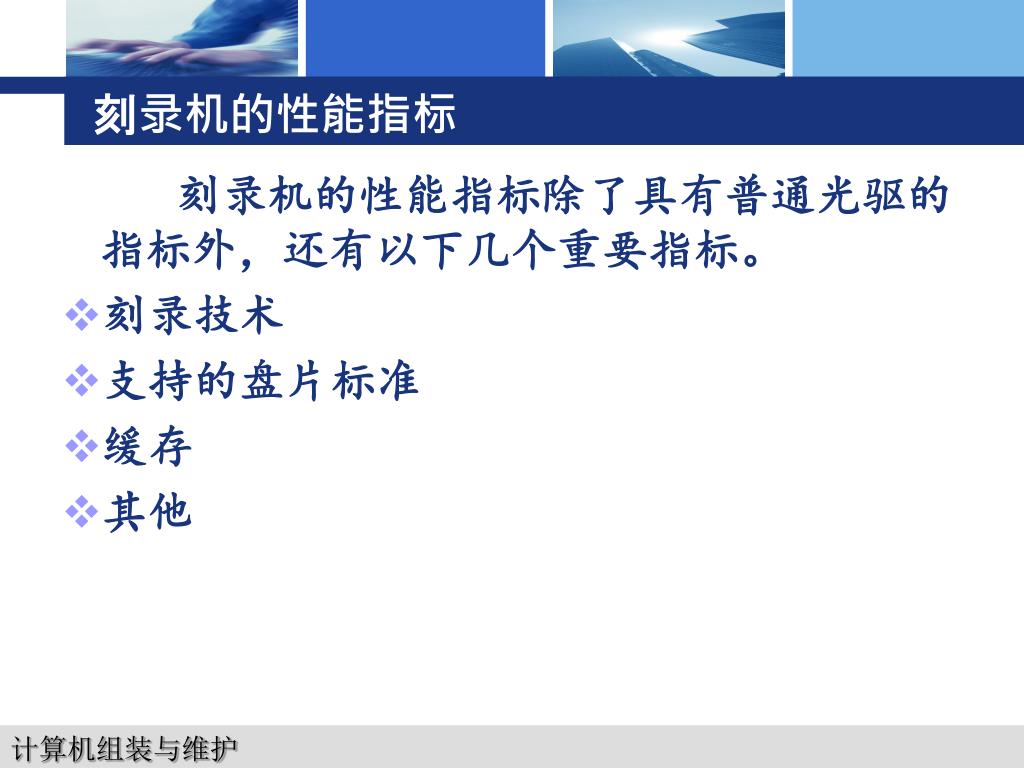 刻录机的性能指标

刻录机的性能指标除了具有普通光驱的指标外，还有以下几个重要指标。

❖刻录技术

❖支持的盘片标准

❖缓存

❖其他

计算机组装与维护